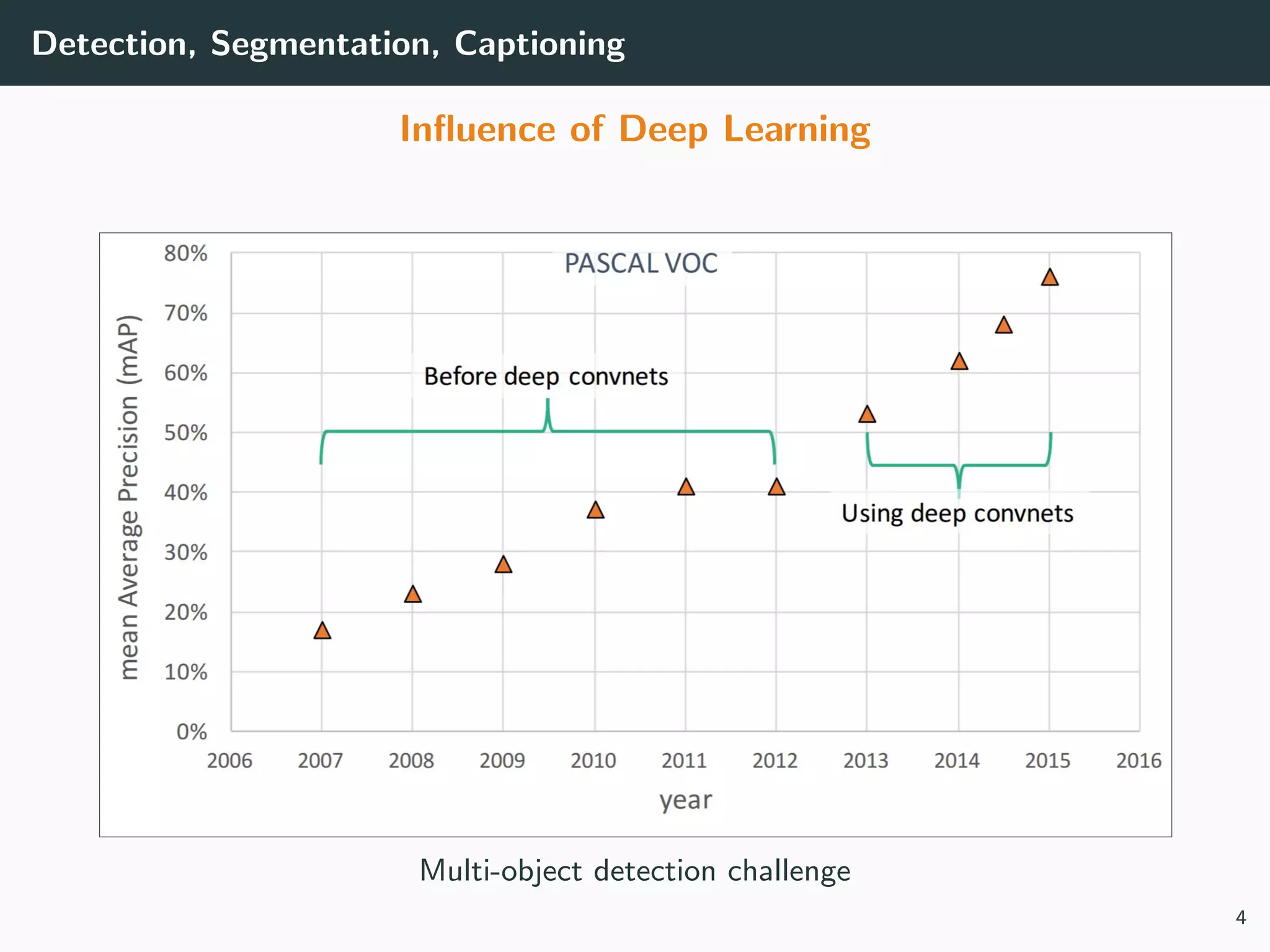 Detection, Segmentation, Captioning

Influence of Deep Learning

PASCAL VOC

mean Average Precision (mAP)

80%
70%
60%
50%
40%
30%
20%
10%
0%

Before deep convnets

Using deep convnets

2006 2007 2008 2009 2010 2011 2012 2013 2014 2015 2016

year

Multi-object detection challenge

4